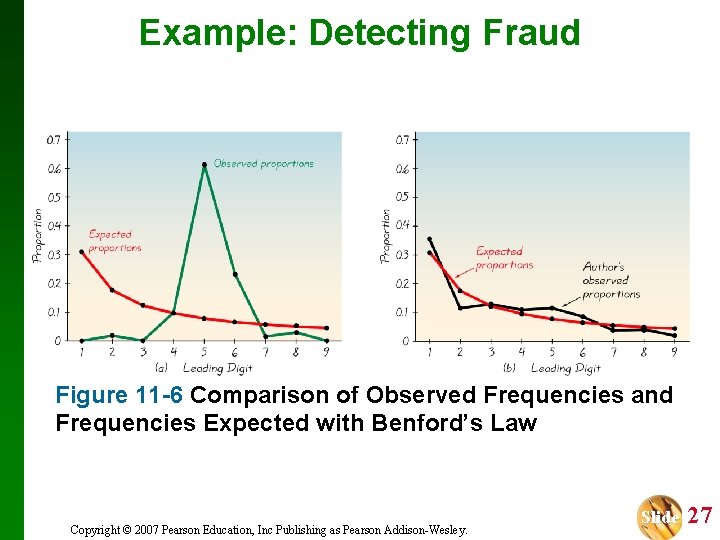 Example: Detecting Fraud

0.7
0.6
0.5
0.4
0.3
0.2
0.1
0
Proportion
Observed proportions
Expected proportions
1 2 3 4 5 6 7 8 9
(a) Leading Digit

0.7
0.6
0.5
0.4
0.3
0.2
0.1
0
Proportion
Expected proportions
Author's observed proportions
1 2 3 4 5 6 7 8 9
(b) Leading Digit

Figure 11-6 Comparison of Observed Frequencies and Frequencies Expected with Benford's Law

Copyright © 2007 Pearson Education, Inc Publishing as Pearson Addison-Wesley.

Slide 27